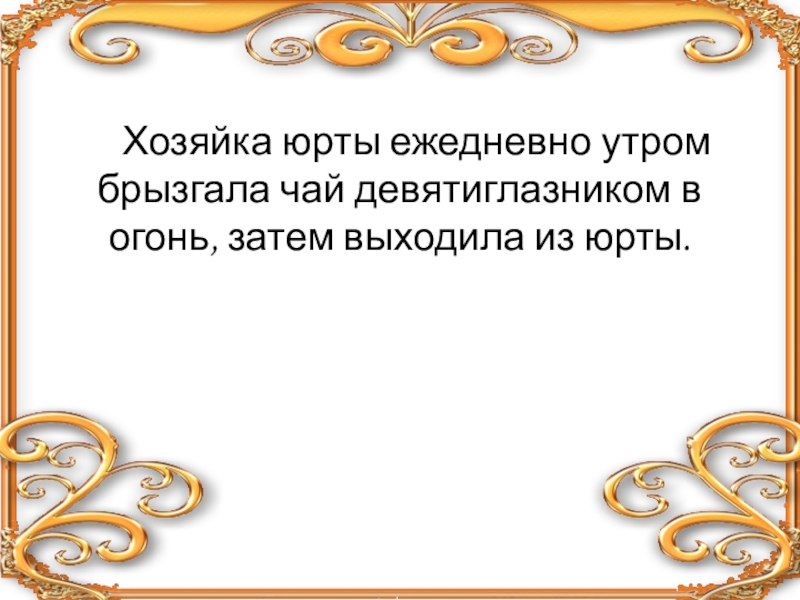 Хозяйка юрты ежедневно утром брызгала чай девятиглазником в огонь, затем выходила из юрты.